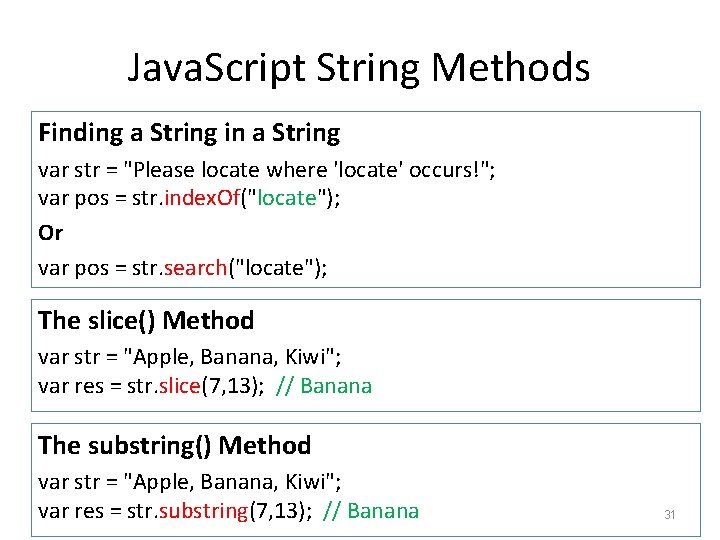 JavaScript String Methods

Finding a String in a String

var str = "Please locate where 'locate' occurs!";
var pos = str.indexOf("locate");

Or

var pos = str.search("locate");

The slice() Method

var str = "Apple, Banana, Kiwi";
var res = str.slice(7,13); // Banana

The substring() Method

var str = "Apple, Banana, Kiwi";
var res = str.substring(7,13); // Banana

31